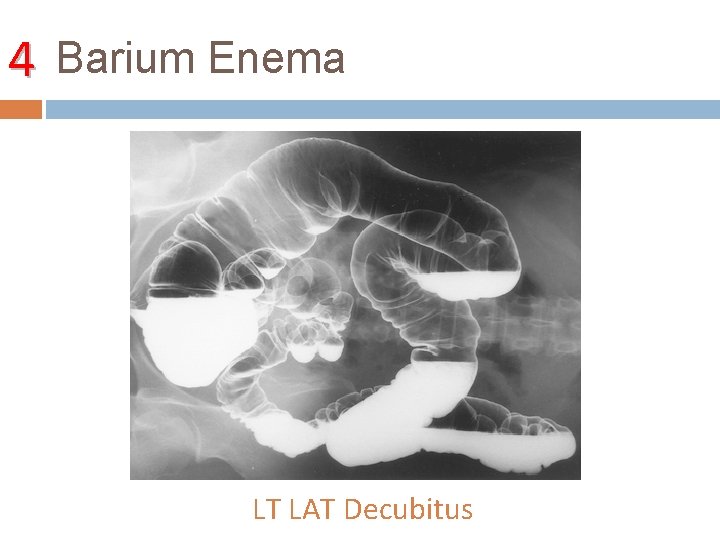 4 Barium Enema

LT LAT Decubitus